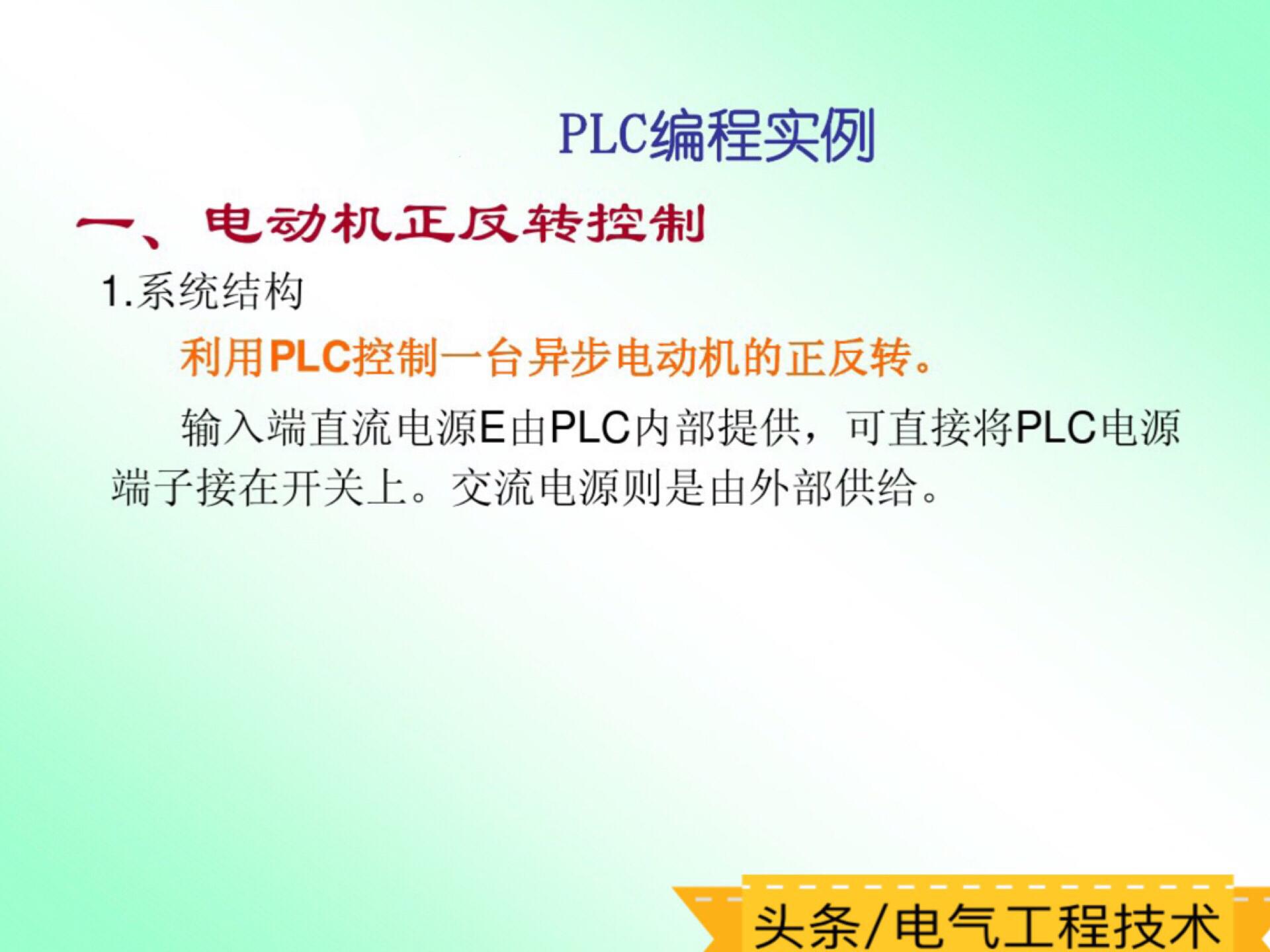 PLC编程实例

一、电动机正反转控制

1.系统结构

利用PLC控制一台异步电动机的正反转。

输入端直流电源E由PLC内部提供，可直接将PLC电源端子接在开关上。交流电源则是由外部供给。

头条/电气工程技术